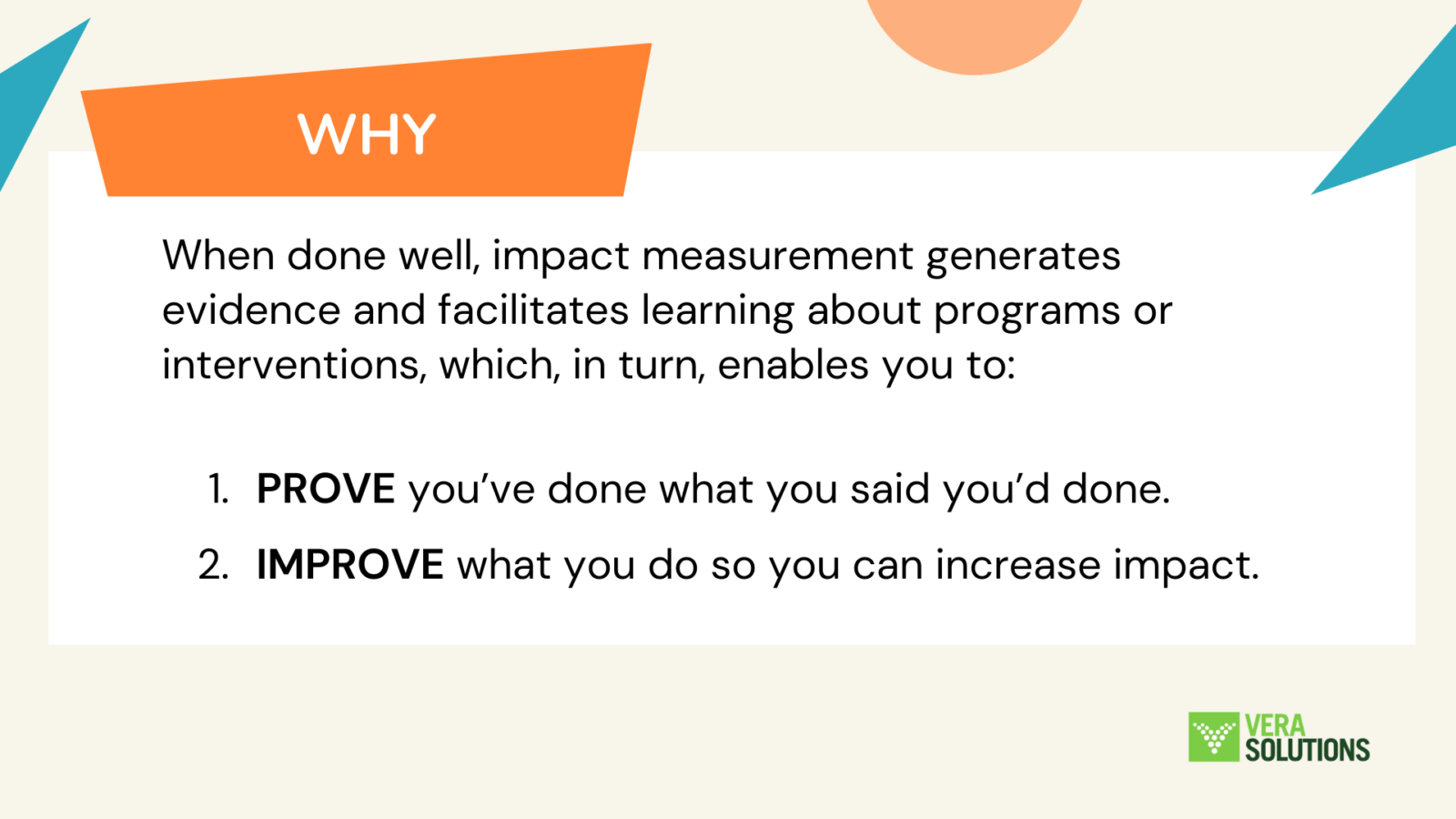 WHY

When done well, impact measurement generates evidence and facilitates learning about programs or interventions, which, in turn, enables you to:

1. PROVE you've done what you said you'd done.
2. IMPROVE what you do so you can increase impact.

VERA
SOLUTIONS